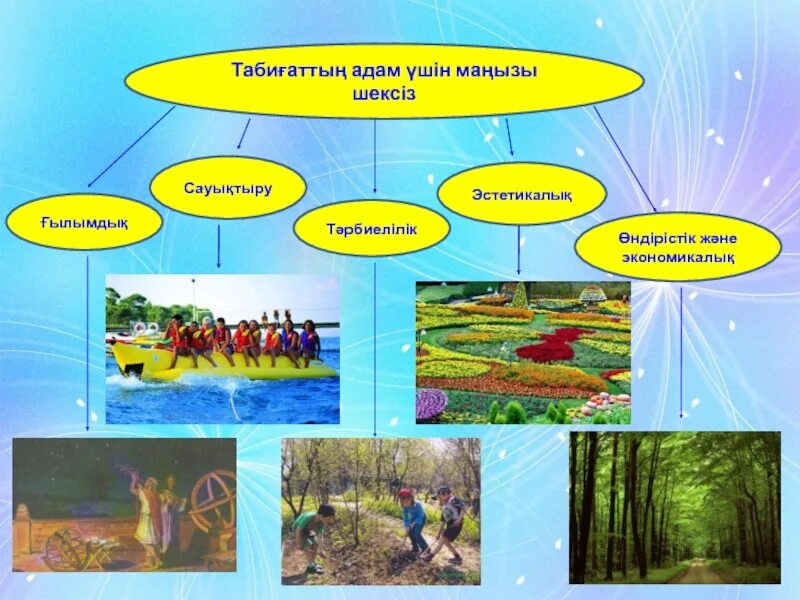 Табиғаттың адам үшін маңызы шексіз

Ғылымдық

Сауықтыру

Тәрбиелілік

Эстетикалық

Өндірістік және экономикалық